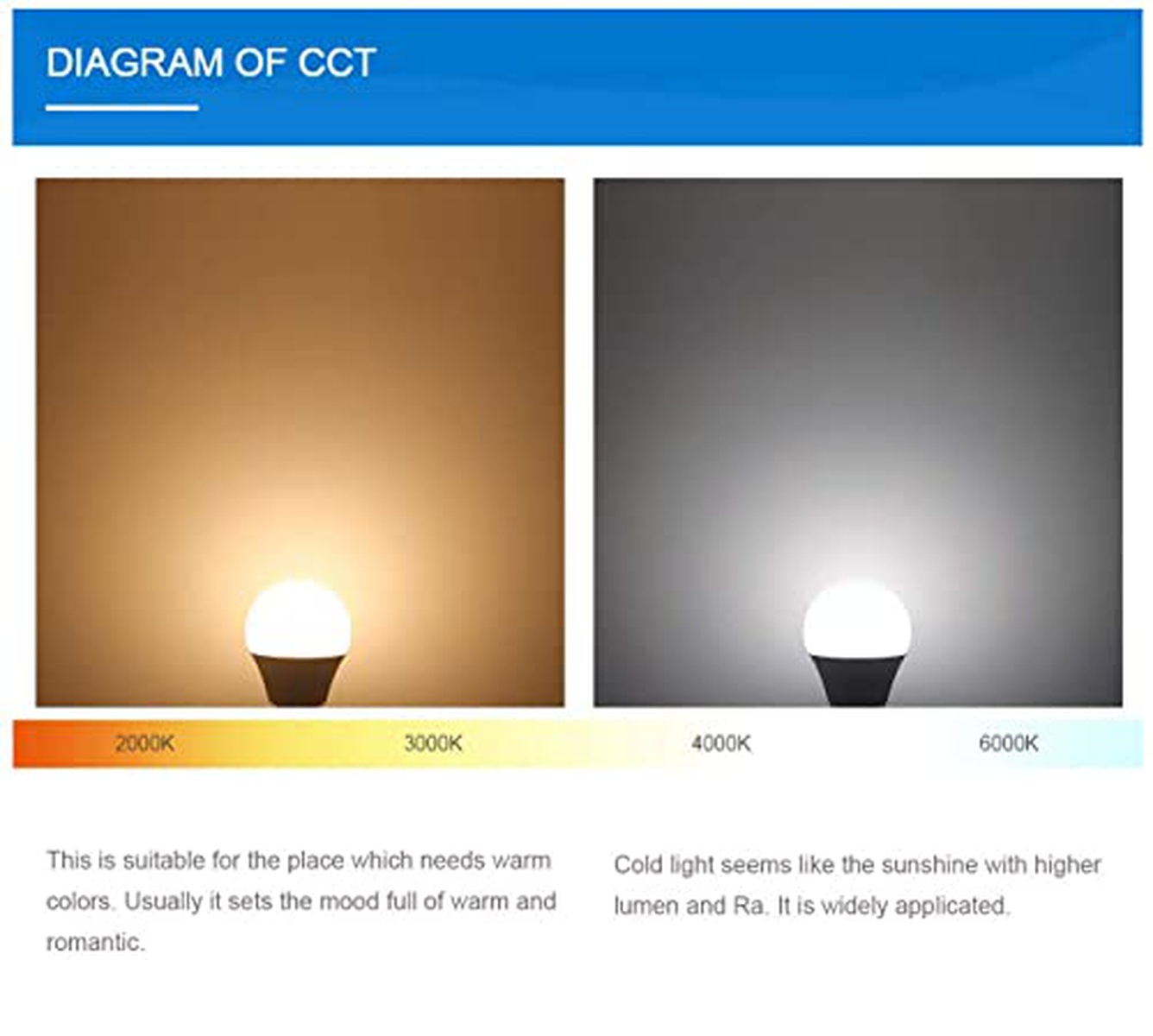 DIAGRAM OF CCT

2000K 3000K 4000K 6000K

This is suitable for the place which needs warm colors. Usually it sets the mood full of warm and romantic.

Cold light seems like the sunshine with higher lumen and Ra. It is widely applicated.